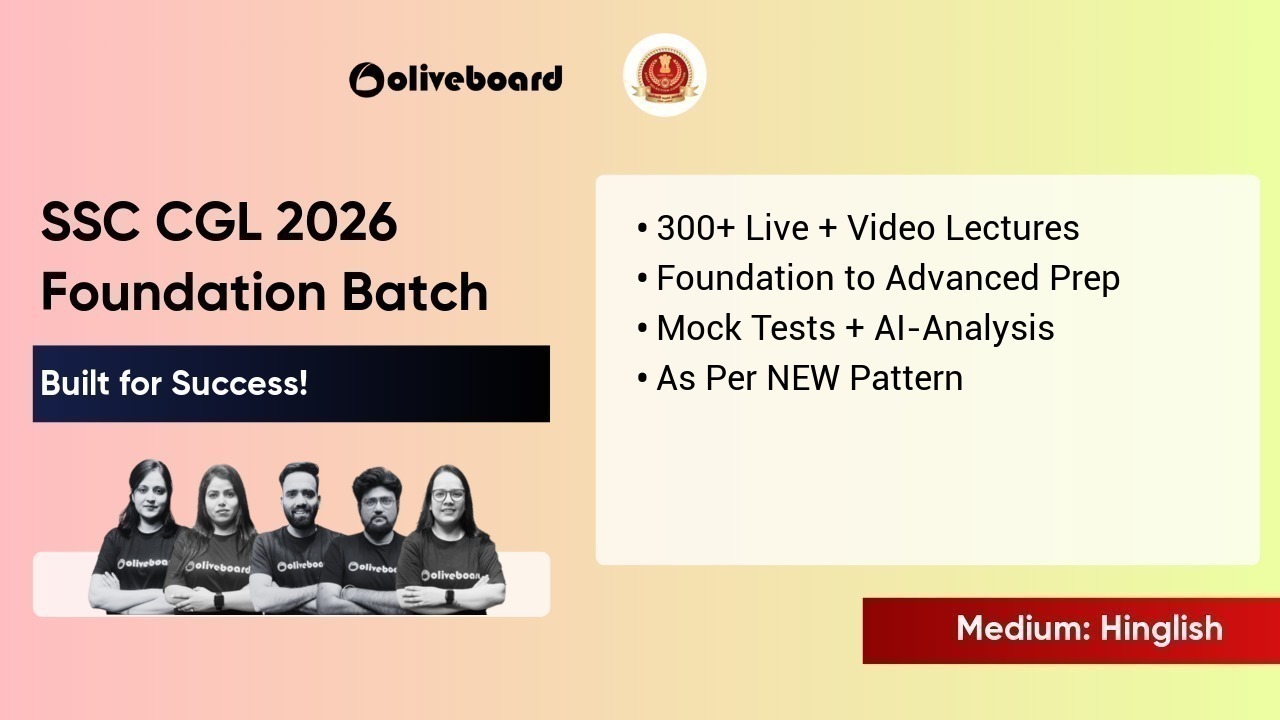 oliveboard

SSC CGL 2026
Foundation Batch

Built for Success!

oliveboard oliveboard oliveboard oliveboard oliveboard

• 300+ Live + Video Lectures
• Foundation to Advanced Prep
• Mock Tests + AI-Analysis
• As Per NEW Pattern

Medium: Hinglish